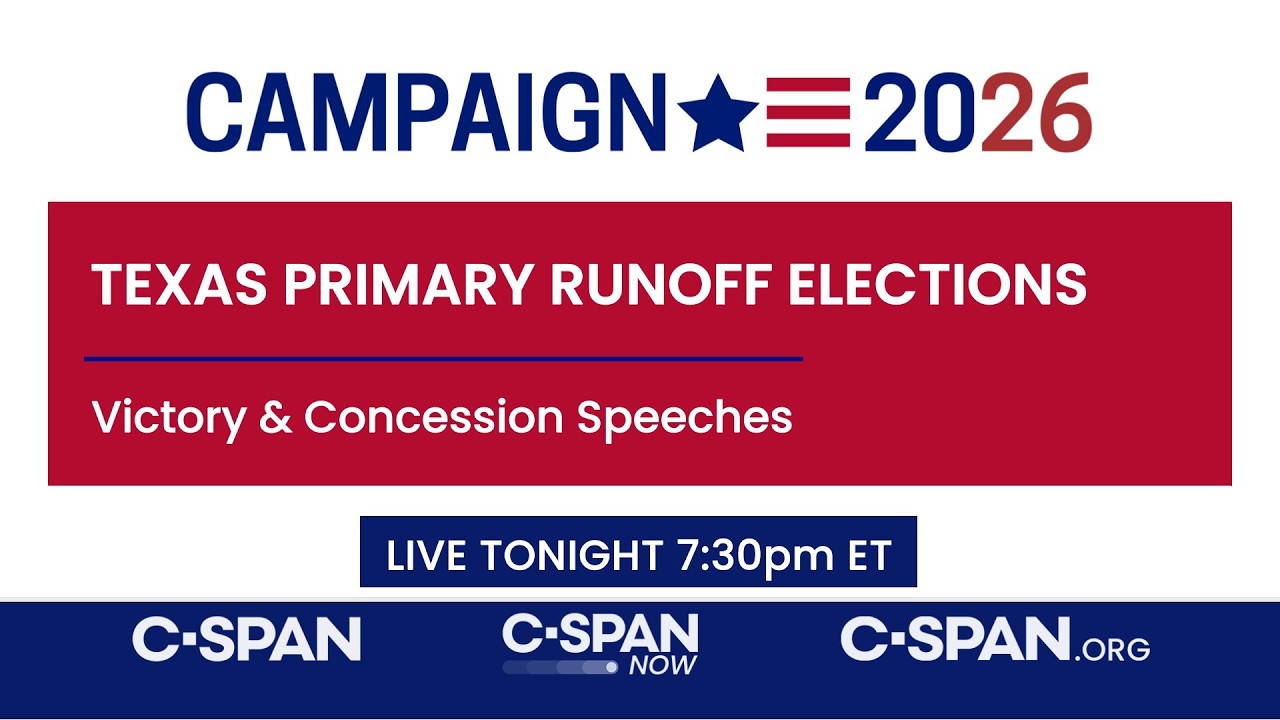 CAMPAIGN 2026

TEXAS PRIMARY RUNOFF ELECTIONS

Victory & Concession Speeches

LIVE TONIGHT 7:30pm ET

C-SPAN

C-SPAN NOW

C-SPAN.ORG